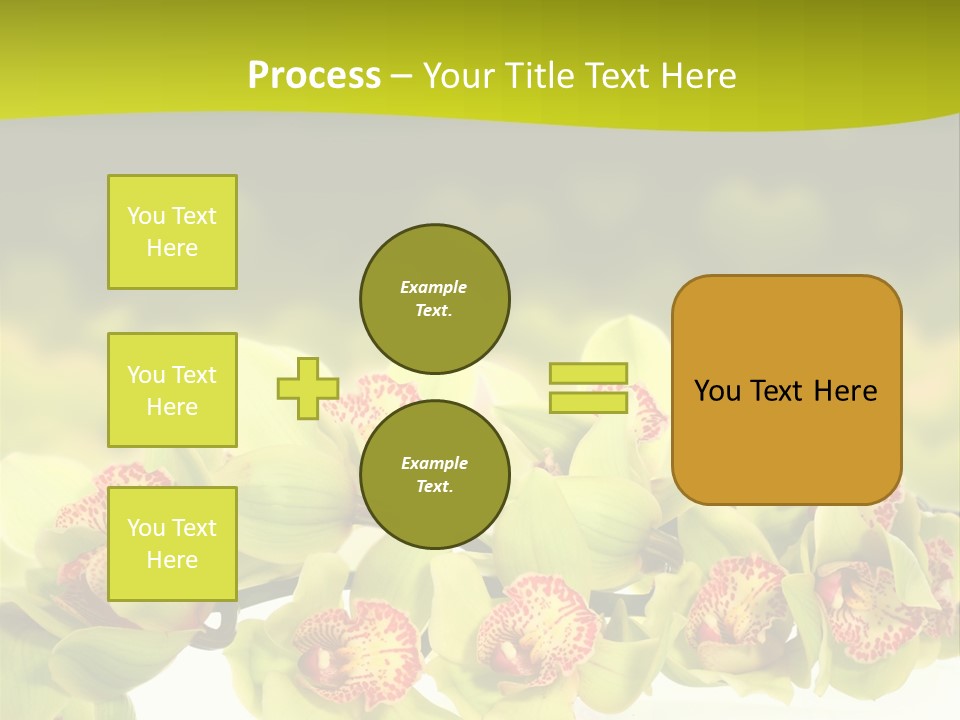 Process – Your Title Text Here

You Text Here

You Text Here

You Text Here

Example Text.

Example Text.

You Text Here